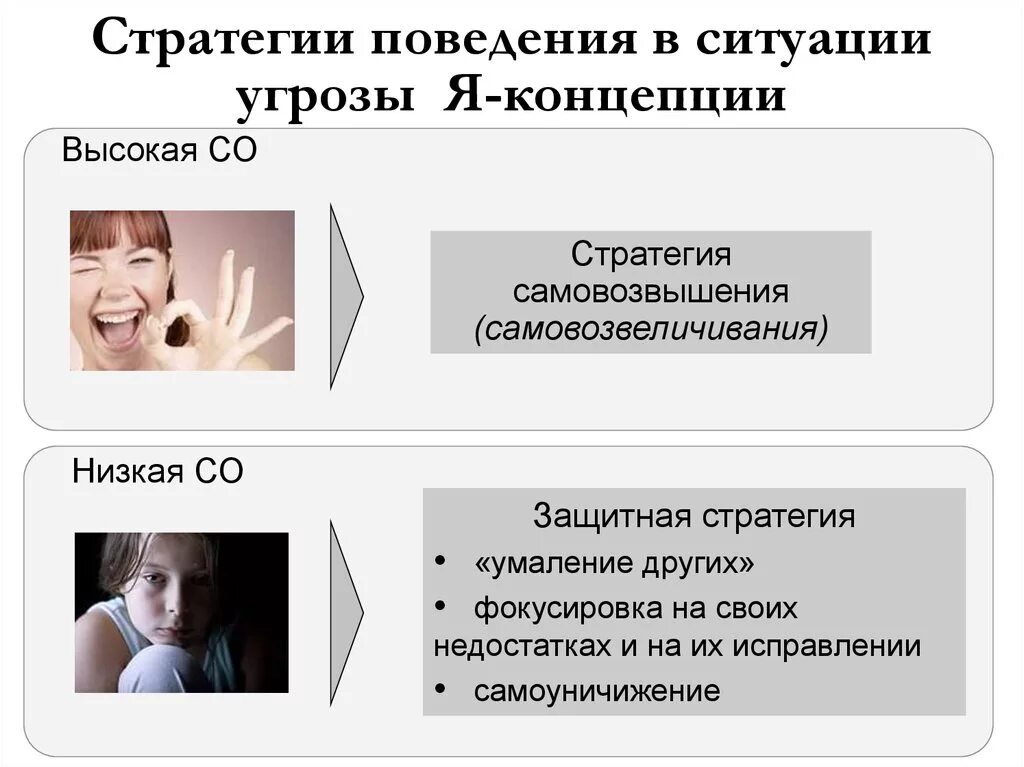 Стратегии поведения в ситуации угрозы Я-концепции

Высокая СО

Стратегия самовозвышения (самовозвеличивания)

Низкая СО

Защитная стратегия

• «умаление других»

• фокусировка на своих недостатках и на их исправлении

• самоуничижение